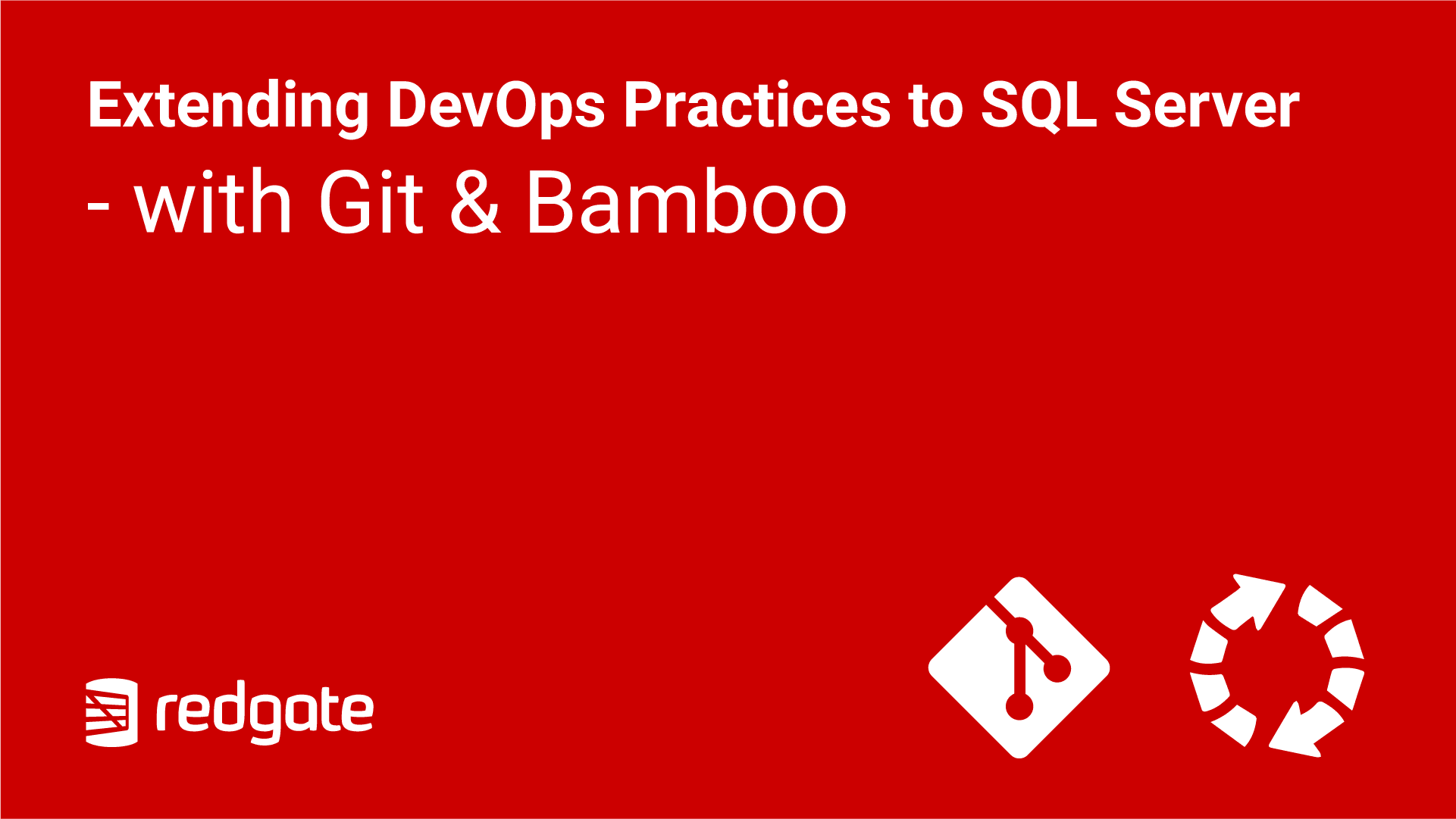 Extending DevOps Practices to SQL Server

- with Git & Bamboo

redgate